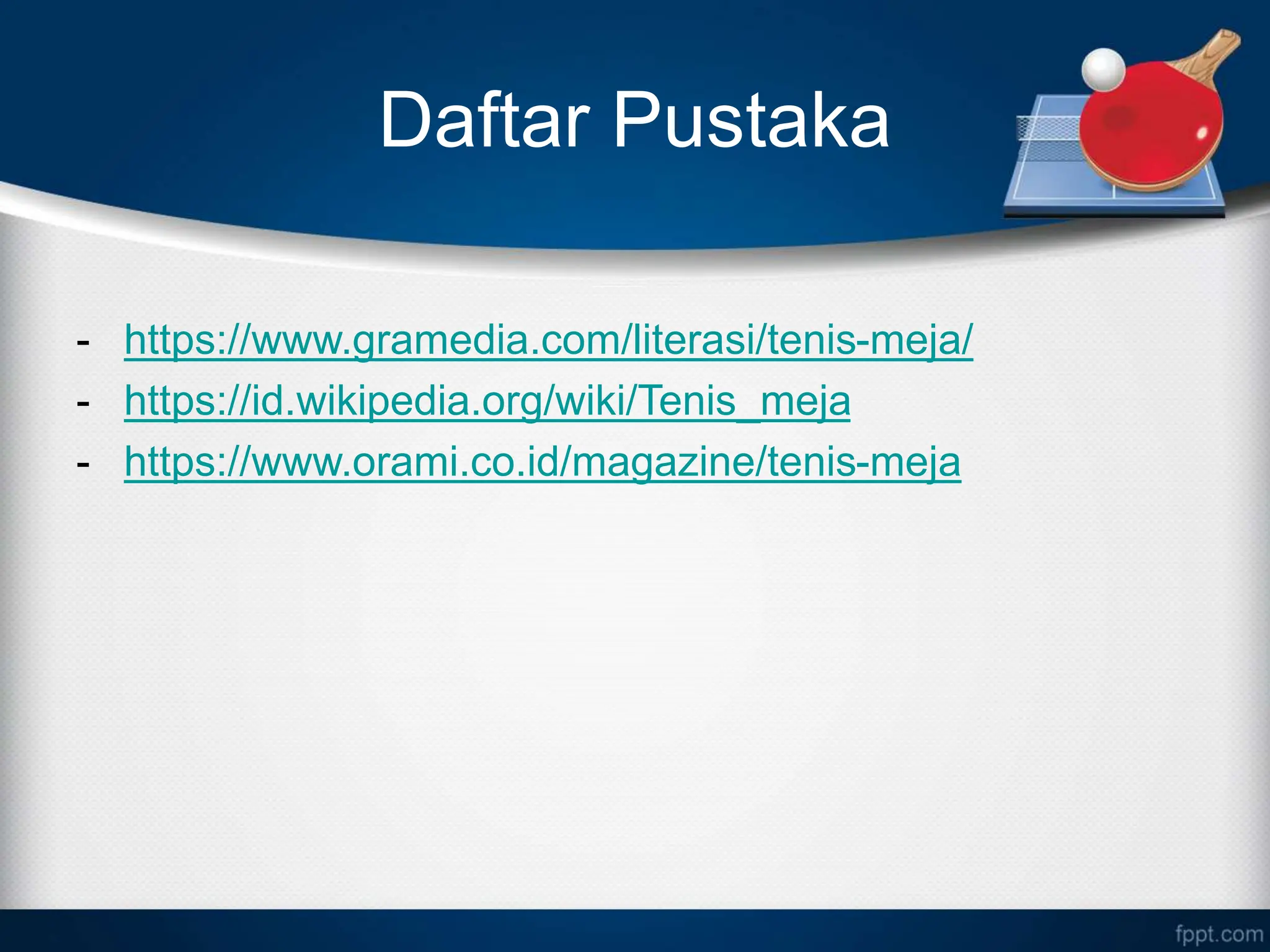 Daftar Pustaka

- https://www.gramedia.com/literasi/tenis-meja/
- https://id.wikipedia.org/wiki/Tenis_meja
- https://www.orami.co.id/magazine/tenis-meja

fppt.com